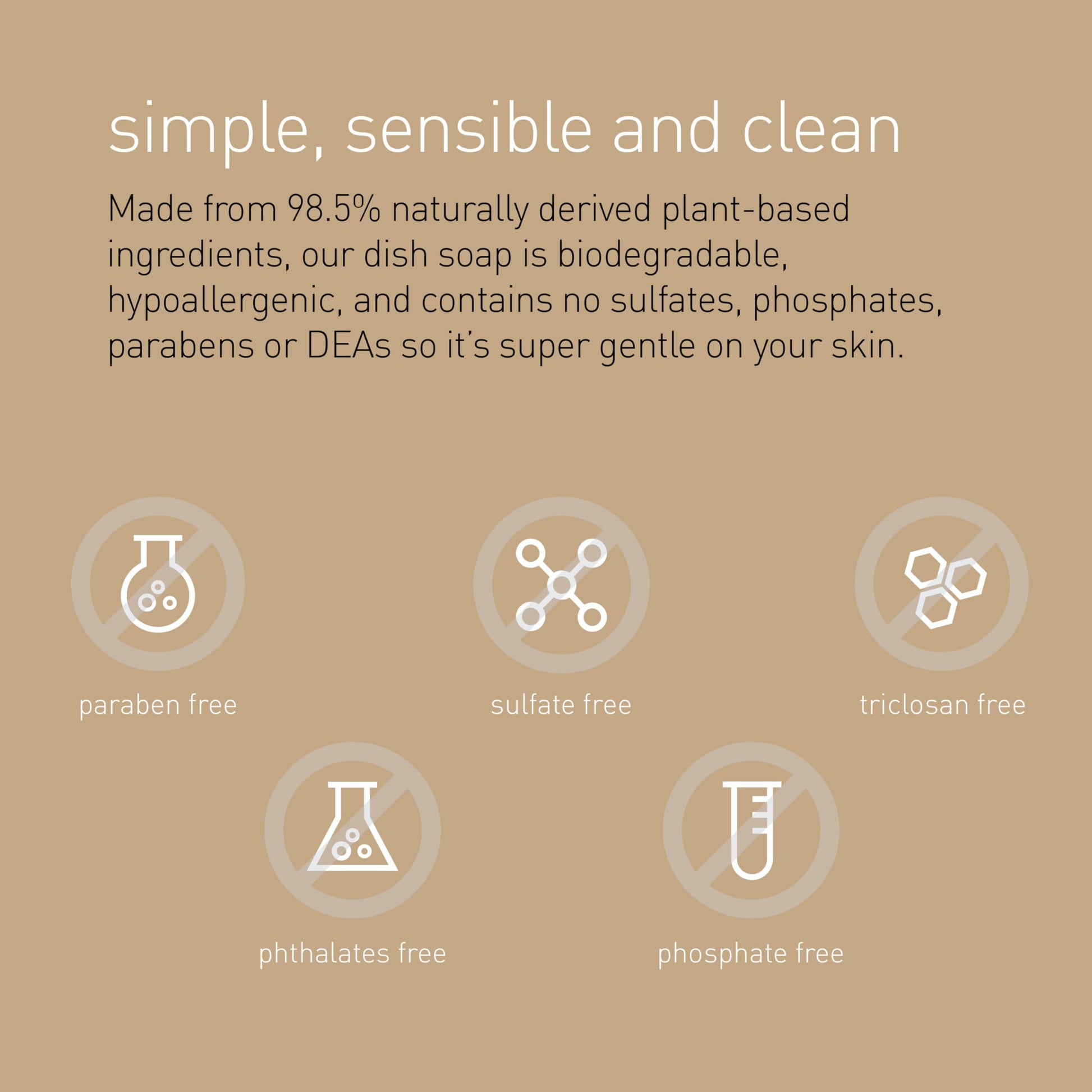 simple, sensible and clean

Made from 98.5% naturally derived plant-based ingredients, our dish soap is biodegradable, hypoallergenic, and contains no sulfates, phosphates, parabens or DEAs so it's super gentle on your skin.

paraben free

sulfate free

triclosan free

phthalates free

phosphate free